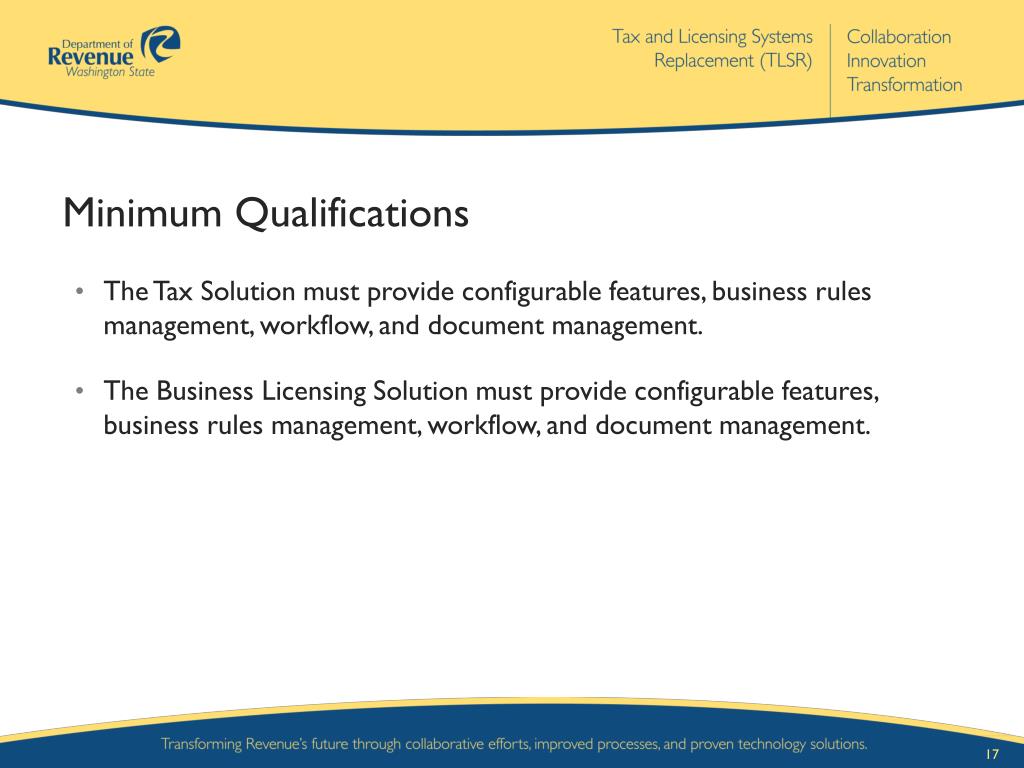 Department of
Revenue
Washington State

Tax and Licensing Systems
Replacement (TLSR)

Collaboration
Innovation
Transformation

Minimum Qualifications

• The Tax Solution must provide configurable features, business rules management, workflow, and document management.

• The Business Licensing Solution must provide configurable features, business rules management, workflow, and document management.

Transforming Revenue's future through collaborative efforts, improved processes, and proven technology solutions.

17